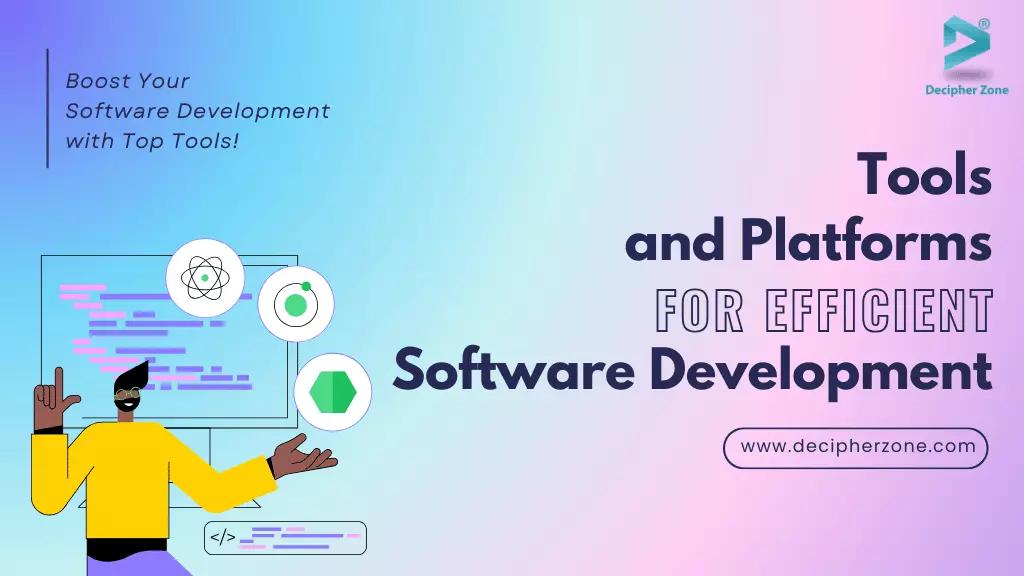 Boost Your Software Development with Top Tools!

®
Decipher Zone

Tools
and Platforms
FOR EFFICIENT
Software Development

www.decipherzone.com

</>